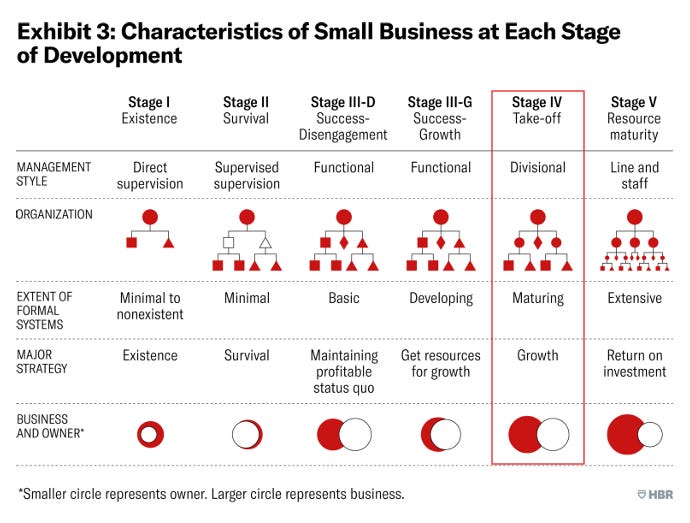 Exhibit 3: Characteristics of Small Business at Each Stage of Development

| | Stage I Existence | Stage II Survival | Stage III-D Success-Disengagement | Stage III-G Success-Growth | Stage IV Take-off | Stage V Resource maturity |
|---|---|---|---|---|---|---|
| MANAGEMENT STYLE | Direct supervision | Supervised supervision | Functional | Functional | Divisional | Line and staff |
| ORGANIZATION | | | | | | |
| EXTENT OF FORMAL SYSTEMS | Minimal to nonexistent | Minimal | Basic | Developing | Maturing | Extensive |
| MAJOR STRATEGY | Existence | Survival | Maintaining profitable status quo | Get resources for growth | Growth | Return on investment |
| BUSINESS AND OWNER* | | | | | | |

*Smaller circle represents owner. Larger circle represents business.

HBR